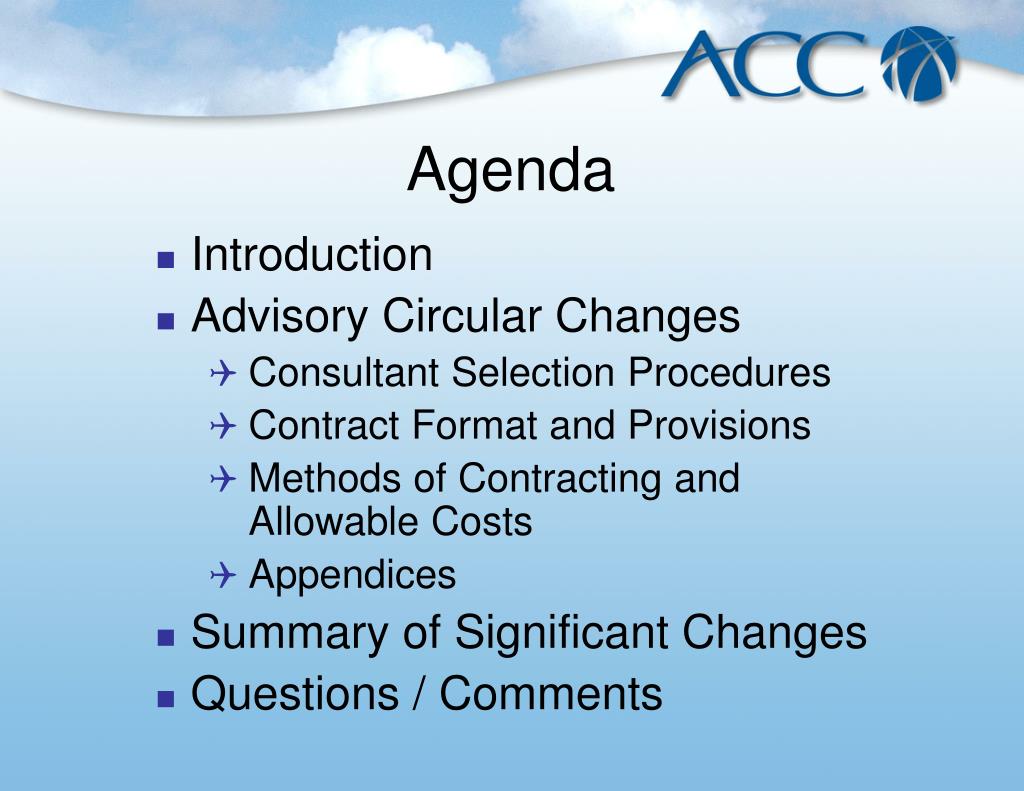 ACC

Agenda

- Introduction
- Advisory Circular Changes
  - Consultant Selection Procedures
  - Contract Format and Provisions
  - Methods of Contracting and Allowable Costs
  - Appendices
- Summary of Significant Changes
- Questions / Comments